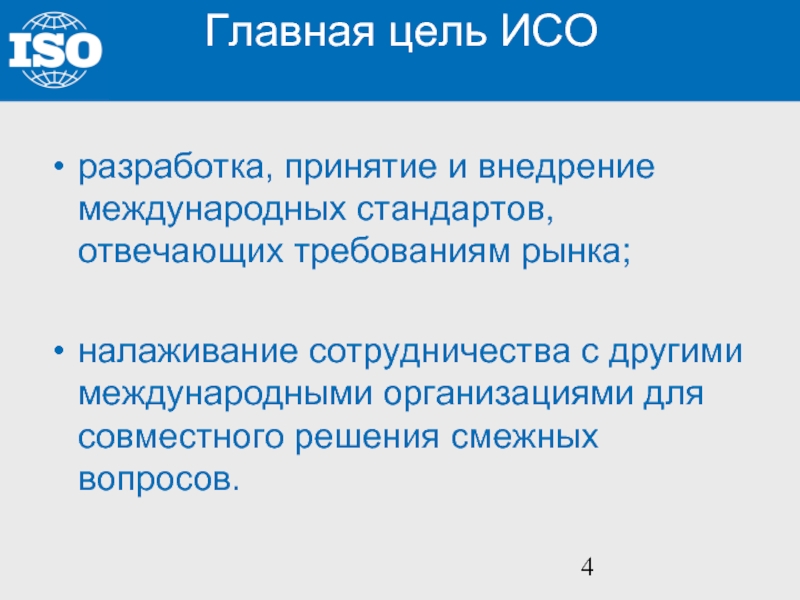 ISO

Главная цель ИСО

• разработка, принятие и внедрение международных стандартов, отвечающих требованиям рынка;

• налаживание сотрудничества с другими международными организациями для совместного решения смежных вопросов.

4